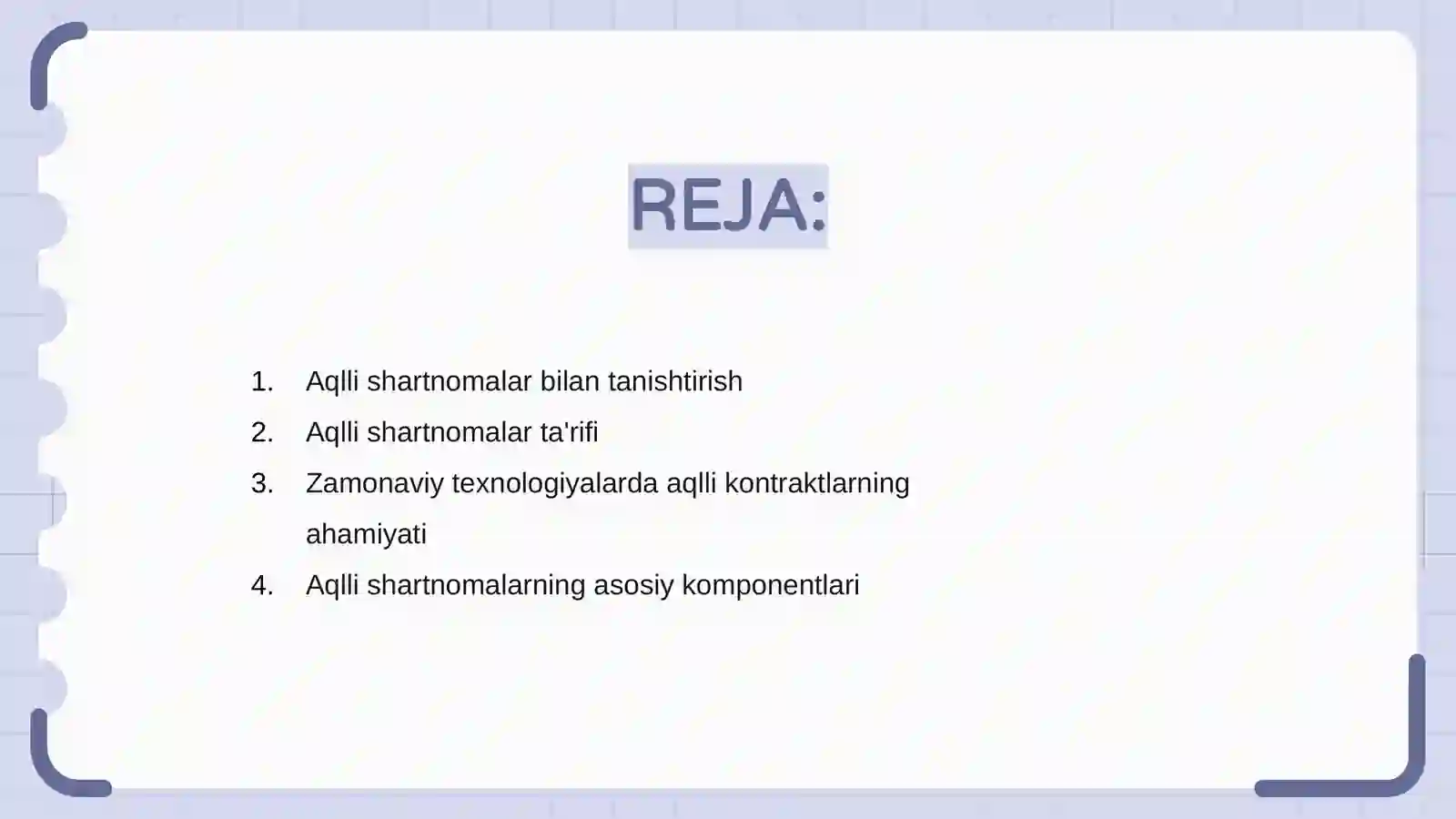 REJA:

1. Aqlli shartnomalar bilan tanishtirish
2. Aqlli shartnomalar ta'rifi
3. Zamonaviy texnologiyalarda aqlli kontraktlarning ahamiyati
4. Aqlli shartnomalarning asosiy komponentlari